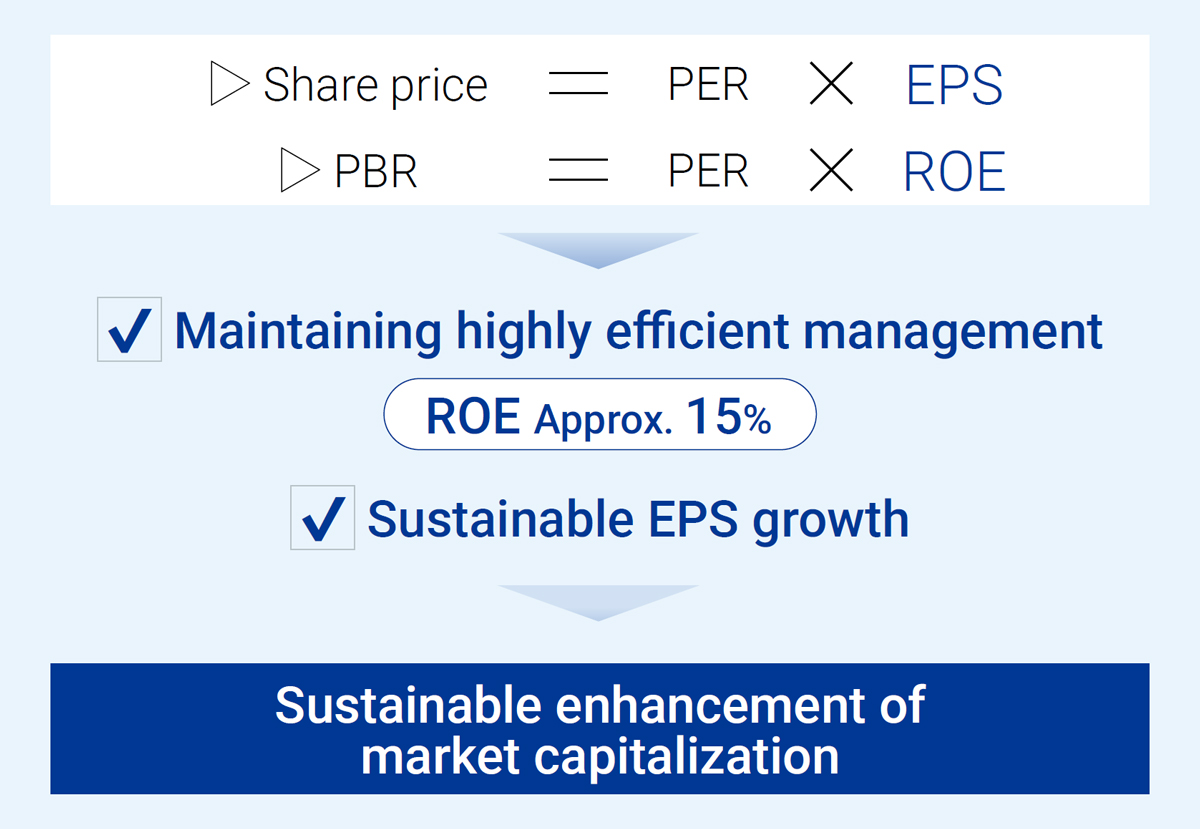 ▷ Share price = PER × EPS

▷ PBR = PER × ROE

✓ Maintaining highly efficient management

ROE Approx. 15%

✓ Sustainable EPS growth

Sustainable enhancement of market capitalization